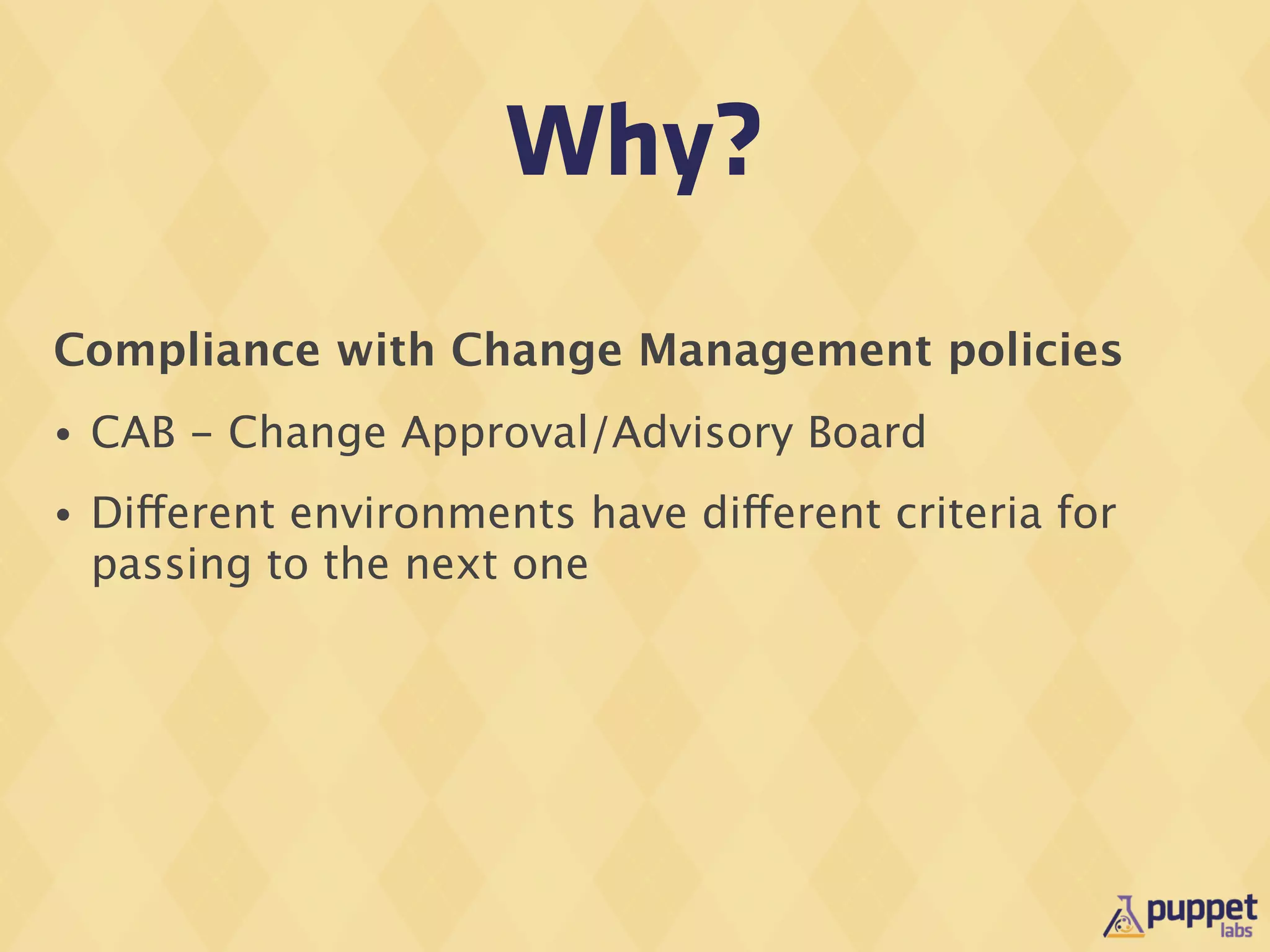 Why?

Compliance with Change Management policies

• CAB – Change Approval/Advisory Board

• Different environments have different criteria for passing to the next one

puppet labs